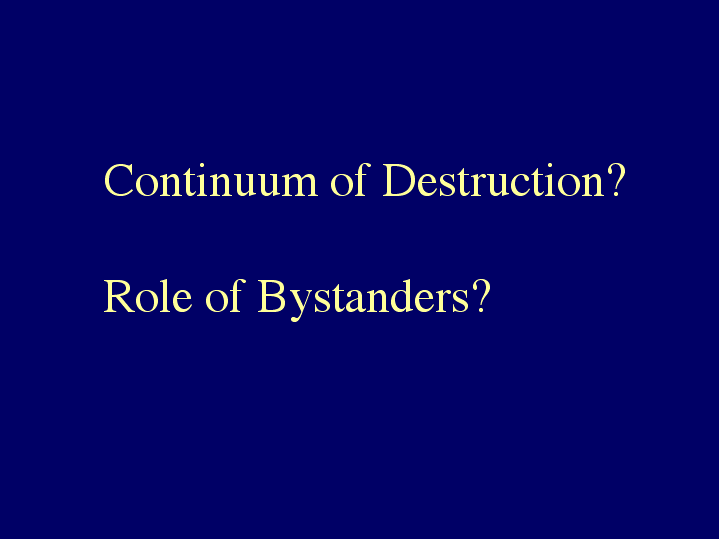 Continuum of Destruction?

Role of Bystanders?